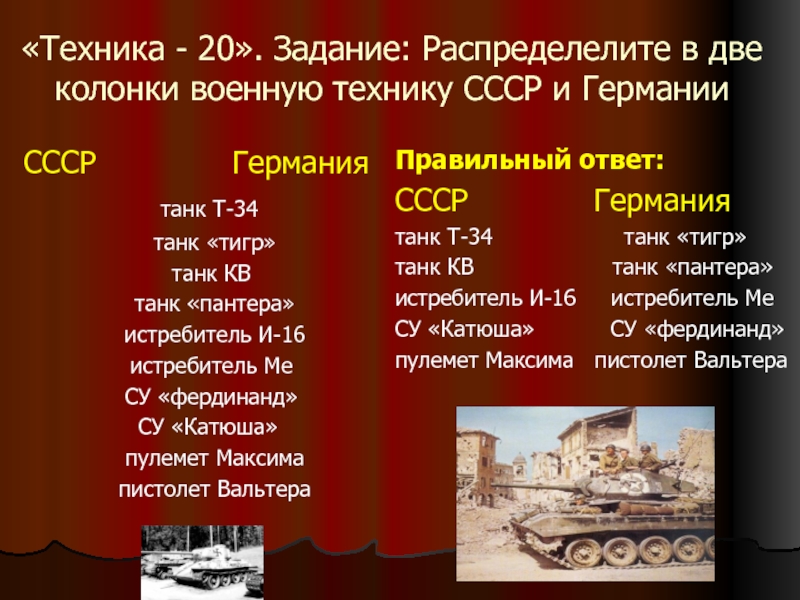 «Техника - 20». Задание: Распределелите в две колонки военную технику СССР и Германии

СССР Германия

танк Т-34
танк «тигр»
танк КВ
танк «пантера»
истребитель И-16
истребитель Ме
СУ «фердинанд»
СУ «Катюша»
пулемет Максима
пистолет Вальтера

Правильный ответ:

| СССР | Германия |
|---|---|
| танк Т-34 | танк «тигр» |
| танк КВ | танк «пантера» |
| истребитель И-16 | истребитель Ме |
| СУ «Катюша» | СУ «фердинанд» |
| пулемет Максима | пистолет Вальтера |